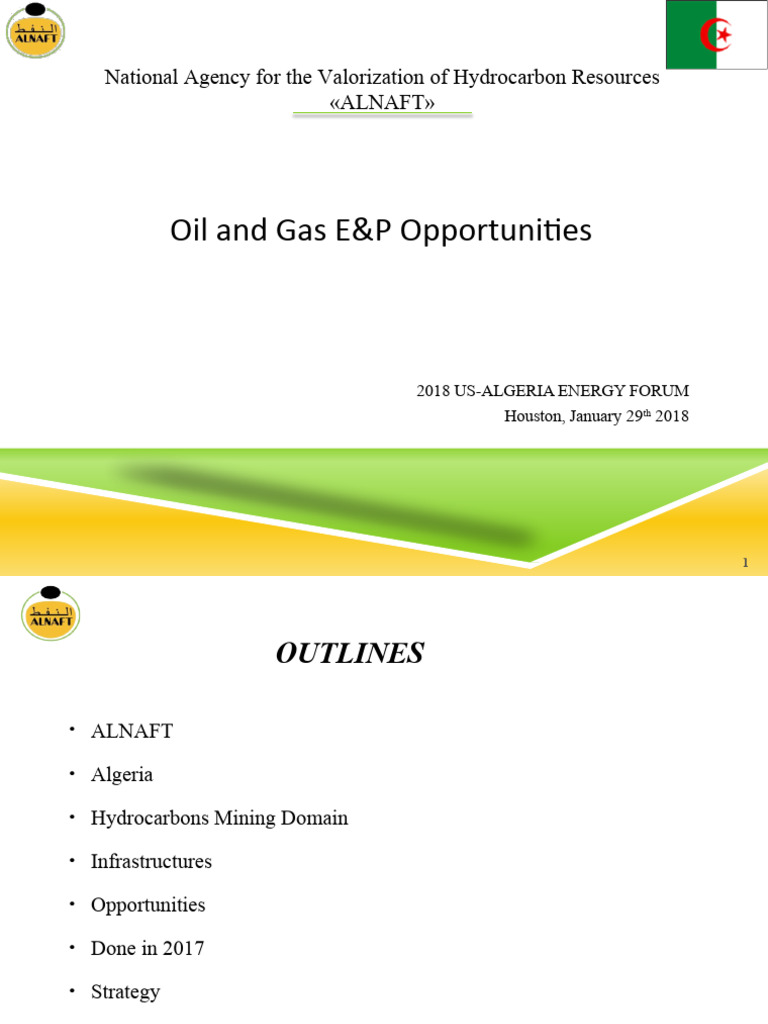 النفط
ALNAFT

National Agency for the Valorization of Hydrocarbon Resources «ALNAFT»

Oil and Gas E&P Opportunities

2018 US-ALGERIA ENERGY FORUM
Houston, January 29$^{th}$ 2018

1

النفط
ALNAFT

OUTLINES

• ALNAFT
• Algeria
• Hydrocarbons Mining Domain
• Infrastructures
• Opportunities
• Done in 2017
• Strategy